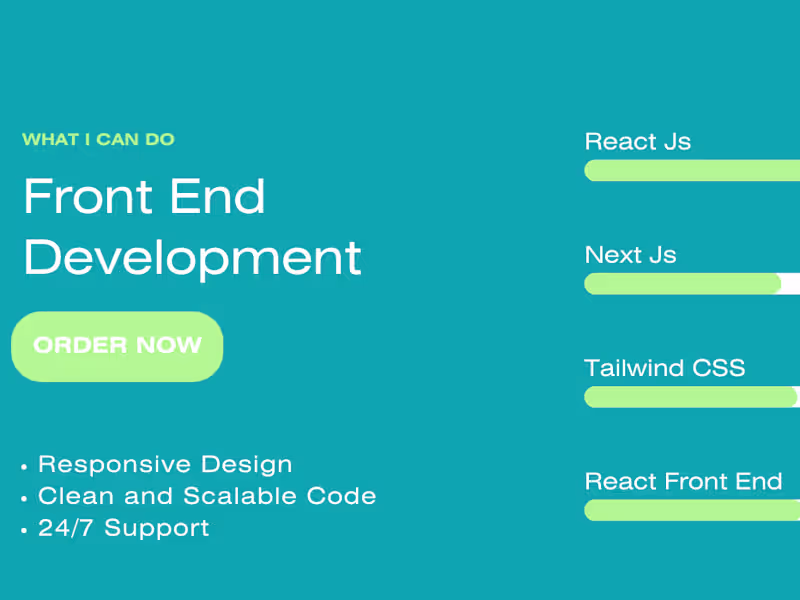 WHAT I CAN DO

Front End Development

ORDER NOW

• Responsive Design
• Clean and Scalable Code
• 24/7 Support

React Js

Next Js

Tailwind CSS

React Front End